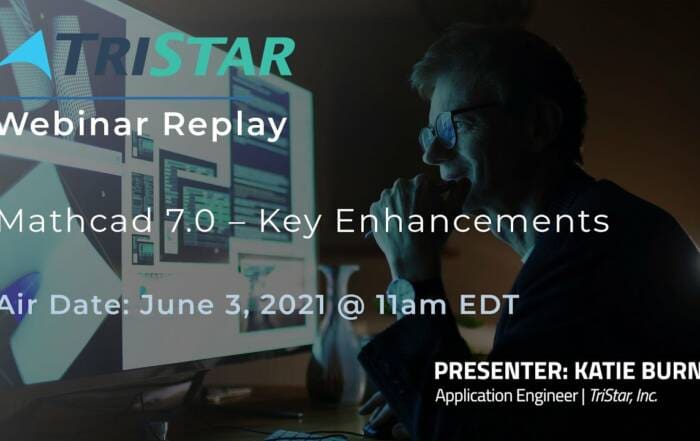 TRISTAR

Webinar Replay

Mathcad 7.0 – Key Enhancements

Air Date: June 3, 2021 @ 11am EDT

PRESENTER: KATIE BURN

Application Engineer | TriStar, Inc.